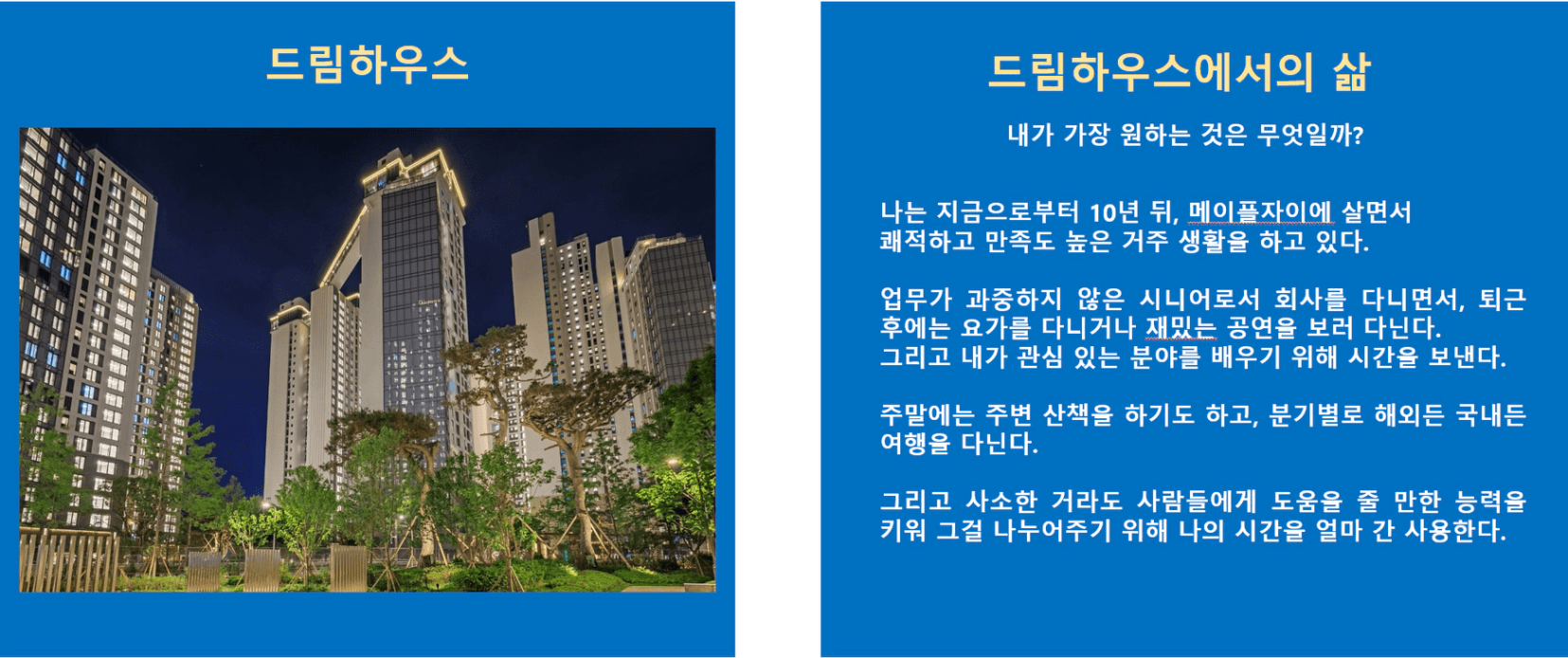 드림하우스

드림하우스에서의 삶

내가 가장 원하는 것은 무엇일까?

나는 지금으로부터 10년 뒤, 메이플자이에 살면서 쾌적하고 만족도 높은 거주 생활을 하고 있다.

업무가 과중하지 않은 시니어로서 회사를 다니면서, 퇴근 후에는 요가를 다니거나 재밌는 공연을 보러 다닌다.
그리고 내가 관심 있는 분야를 배우기 위해 시간을 보낸다.

주말에는 주변 산책을 하기도 하고, 분기별로 해외든 국내든 여행을 다닌다.

그리고 사소한 거라도 사람들에게 도움을 줄 만한 능력을 키워 그걸 나누어주기 위해 나의 시간을 얼마 간 사용한다.